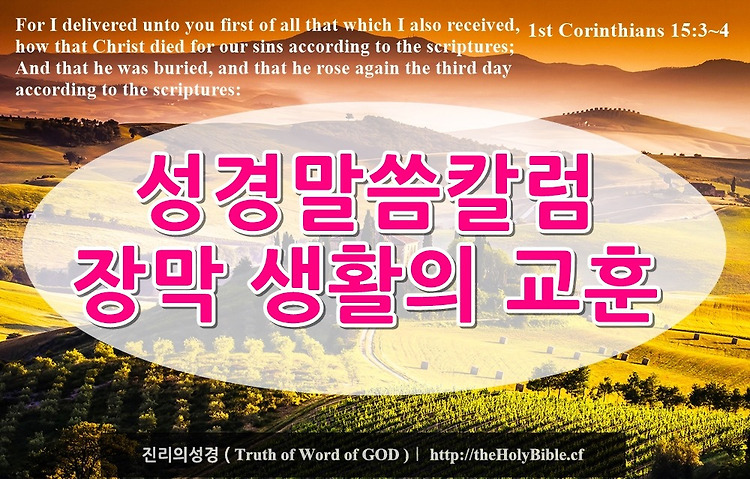 For I delivered unto you first of all that which I also received, how that Christ died for our sins according to the scriptures; And that he was buried, and that he rose again the third day according to the scriptures:

1st Corinthians 15:3~4

성경말씀칼럼
장막 생활의 교훈

진리의성경 ( Truth of Word of GOD ) | http://theHolyBible.cf